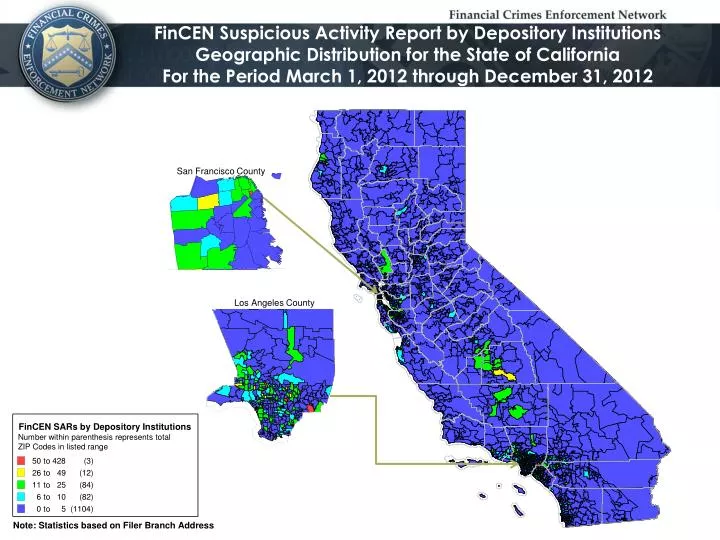 FINANCIAL CRIMES ENFORCEMENT NETWORK

Financial Crimes Enforcement Network

FinCEN Suspicious Activity Report by Depository Institutions
Geographic Distribution for the State of California
For the Period March 1, 2012 through December 31, 2012

San Francisco County

Los Angeles County

FinCEN SARs by Depository Institutions
Number within parenthesis represents total ZIP Codes in listed range

50 to 428 (3)
26 to 49 (12)
11 to 25 (84)
6 to 10 (82)
0 to 5 (1104)

Note: Statistics based on Filer Branch Address